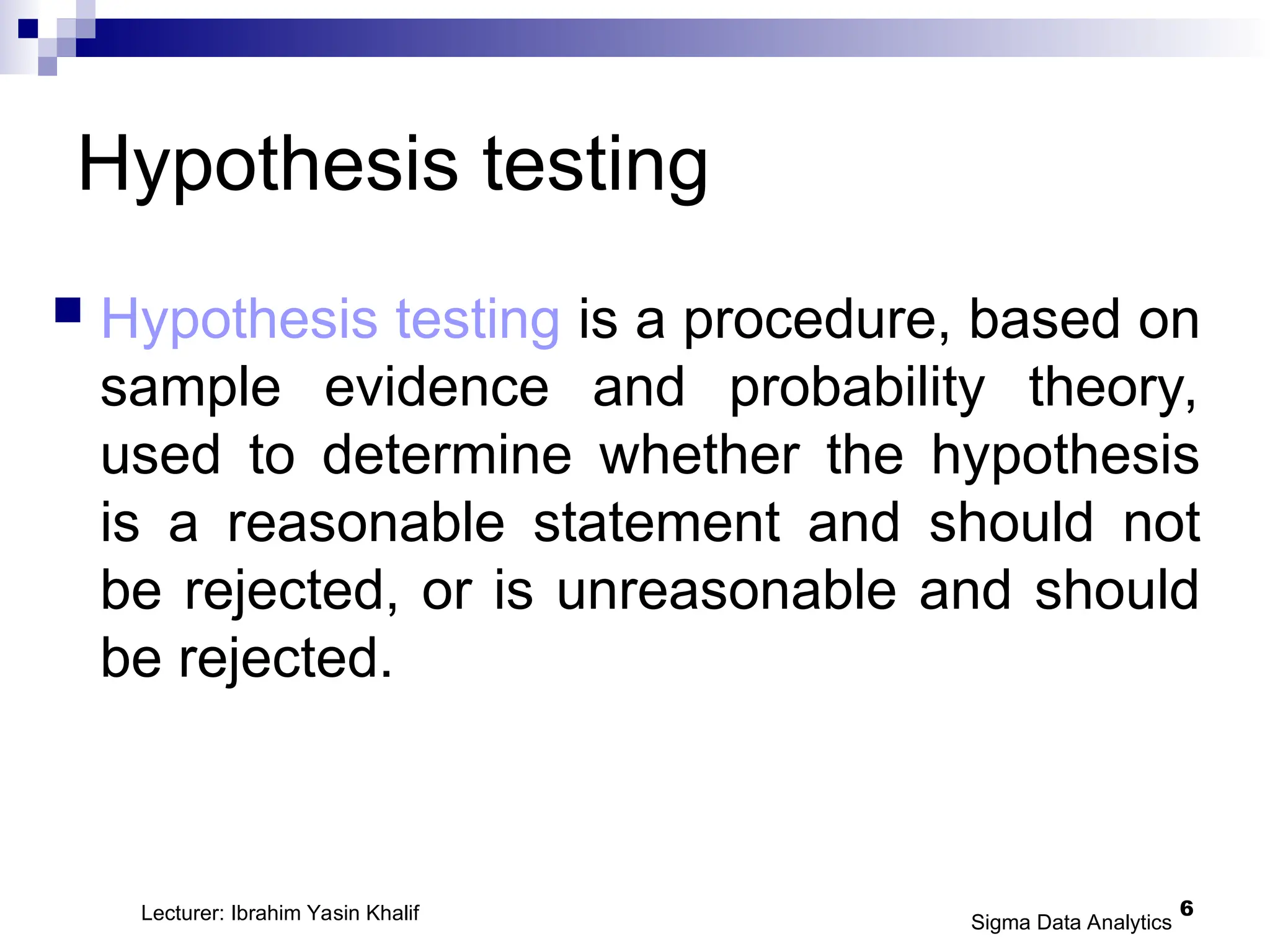 Hypothesis testing

Hypothesis testing is a procedure, based on sample evidence and probability theory, used to determine whether the hypothesis is a reasonable statement and should not be rejected, or is unreasonable and should be rejected.

Lecturer: Ibrahim Yasin Khalif

Sigma Data Analytics

6